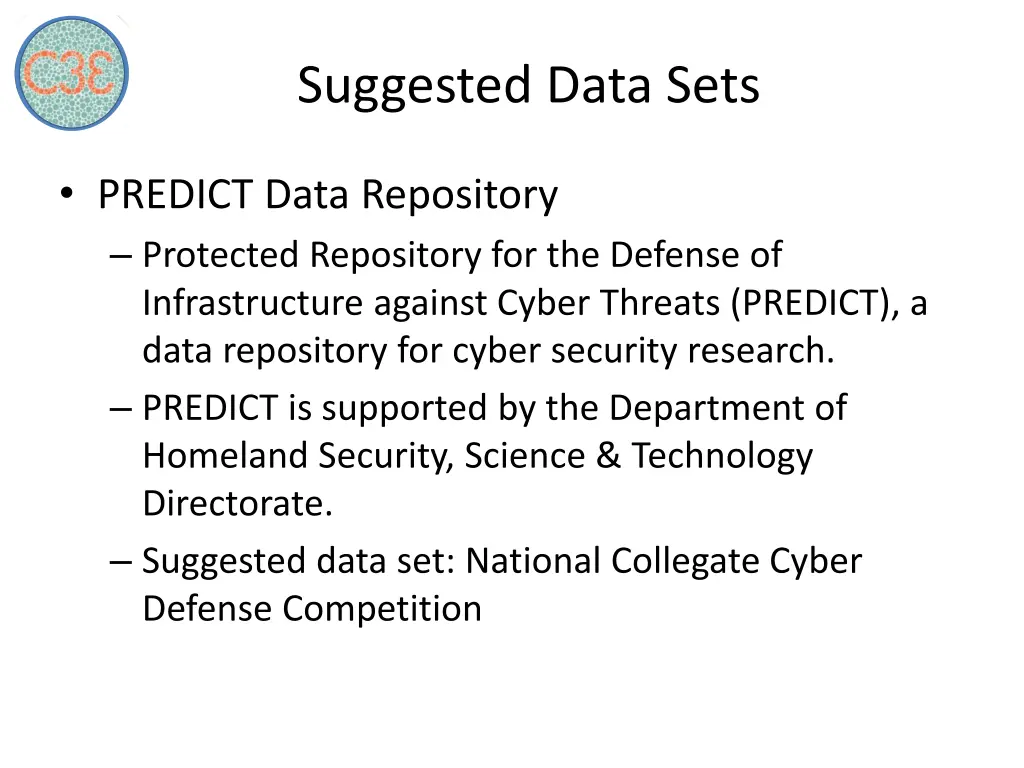 C3E

Suggested Data Sets

• PREDICT Data Repository
– Protected Repository for the Defense of Infrastructure against Cyber Threats (PREDICT), a data repository for cyber security research.
– PREDICT is supported by the Department of Homeland Security, Science & Technology Directorate.
– Suggested data set: National Collegate Cyber Defense Competition